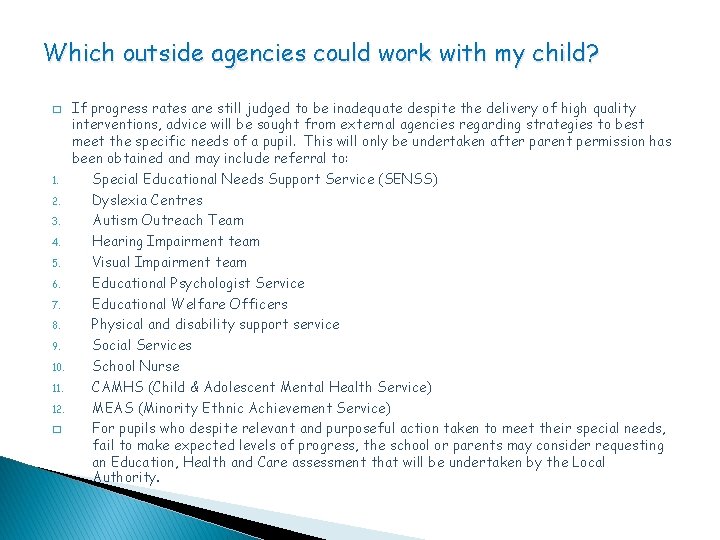 Which outside agencies could work with my child?

□ If progress rates are still judged to be inadequate despite the delivery of high quality interventions, advice will be sought from external agencies regarding strategies to best meet the specific needs of a pupil. This will only be undertaken after parent permission has been obtained and may include referral to:

1. Special Educational Needs Support Service (SENSS)
2. Dyslexia Centres
3. Autism Outreach Team
4. Hearing Impairment team
5. Visual Impairment team
6. Educational Psychologist Service
7. Educational Welfare Officers
8. Physical and disability support service
9. Social Services
10. School Nurse
11. CAMHS (Child & Adolescent Mental Health Service)
12. MEAS (Minority Ethnic Achievement Service)

□ For pupils who despite relevant and purposeful action taken to meet their special needs, fail to make expected levels of progress, the school or parents may consider requesting an Education, Health and Care assessment that will be undertaken by the Local Authority.